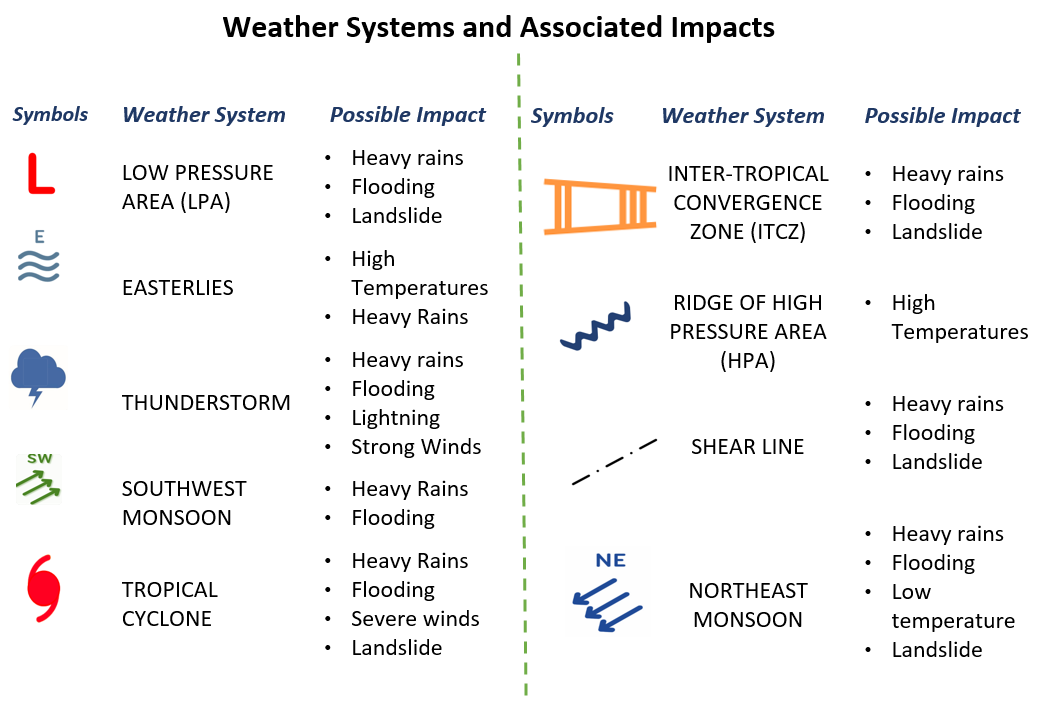 Weather Systems and Associated Impacts

| Symbols | Weather System | Possible Impact |
|---|---|---|
| L | LOW PRESSURE AREA (LPA) | • Heavy rains • Flooding • Landslide |
| E | EASTERLIES | • High Temperatures • Heavy Rains |
| | THUNDERSTORM | • Heavy rains • Flooding • Lightning • Strong Winds |
| SW | SOUTHWEST MONSOON | • Heavy Rains • Flooding |
| | TROPICAL CYCLONE | • Heavy Rains • Flooding • Severe winds • Landslide |

| Symbols | Weather System | Possible Impact |
|---|---|---|
| | INTER-TROPICAL CONVERGENCE ZONE (ITCZ) | • Heavy rains • Flooding • Landslide |
| | RIDGE OF HIGH PRESSURE AREA (HPA) | • High Temperatures |
| | SHEAR LINE | • Heavy rains • Flooding • Landslide |
| NE | NORTHEAST MONSOON | • Heavy rains • Flooding • Low temperature • Landslide |